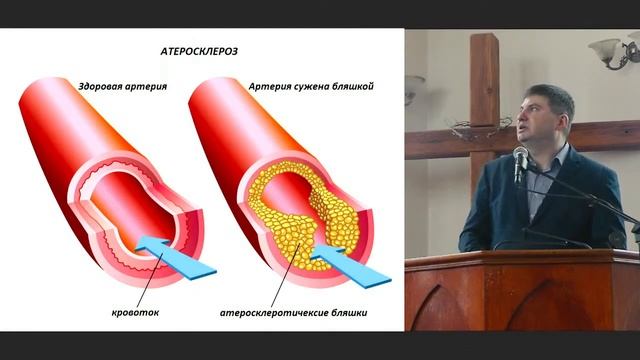 АТЕРОСКЛЕРОЗ

Здоровая артерия

Артерия сужена бляшкой

кровоток

атеросклеротичексие бляшки